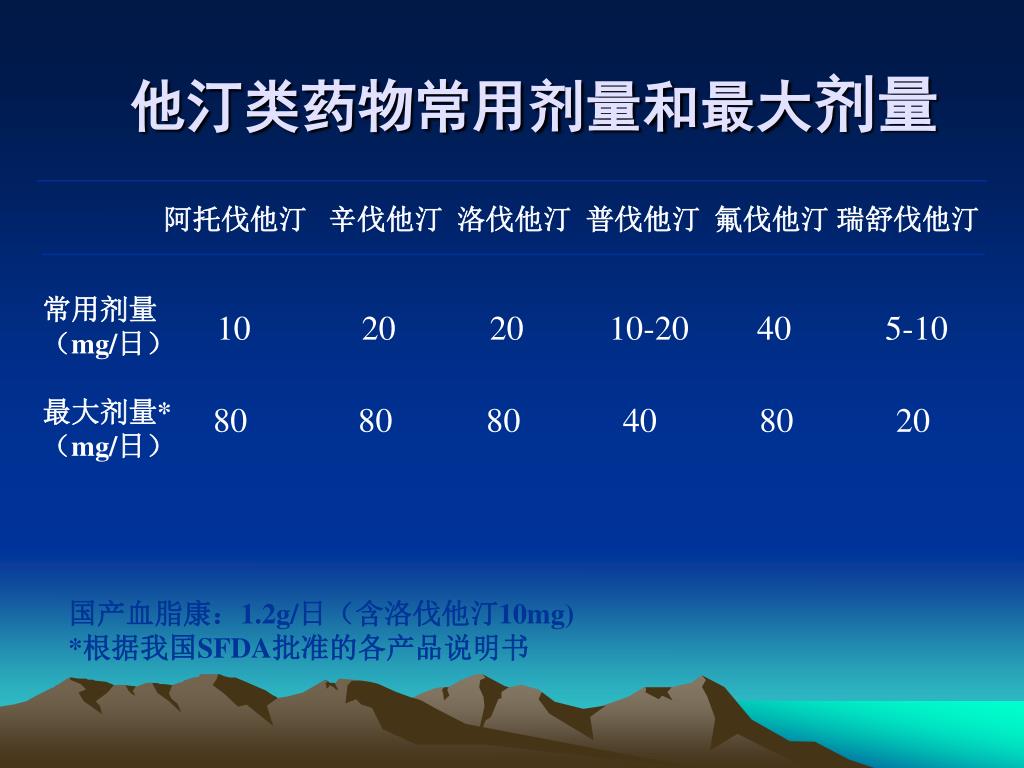 他汀类药物常用剂量和最大剂量

|  | 阿托伐他汀 | 辛伐他汀 | 洛伐他汀 | 普伐他汀 | 氟伐他汀 | 瑞舒伐他汀 |
|---|---|---|---|---|---|---|
| 常用剂量（mg/日） | 10 | 20 | 20 | 10-20 | 40 | 5-10 |
| 最大剂量*（mg/日） | 80 | 80 | 80 | 40 | 80 | 20 |

国产血脂康：1.2g/日（含洛伐他汀10mg)
*根据我国SFDA批准的各产品说明书